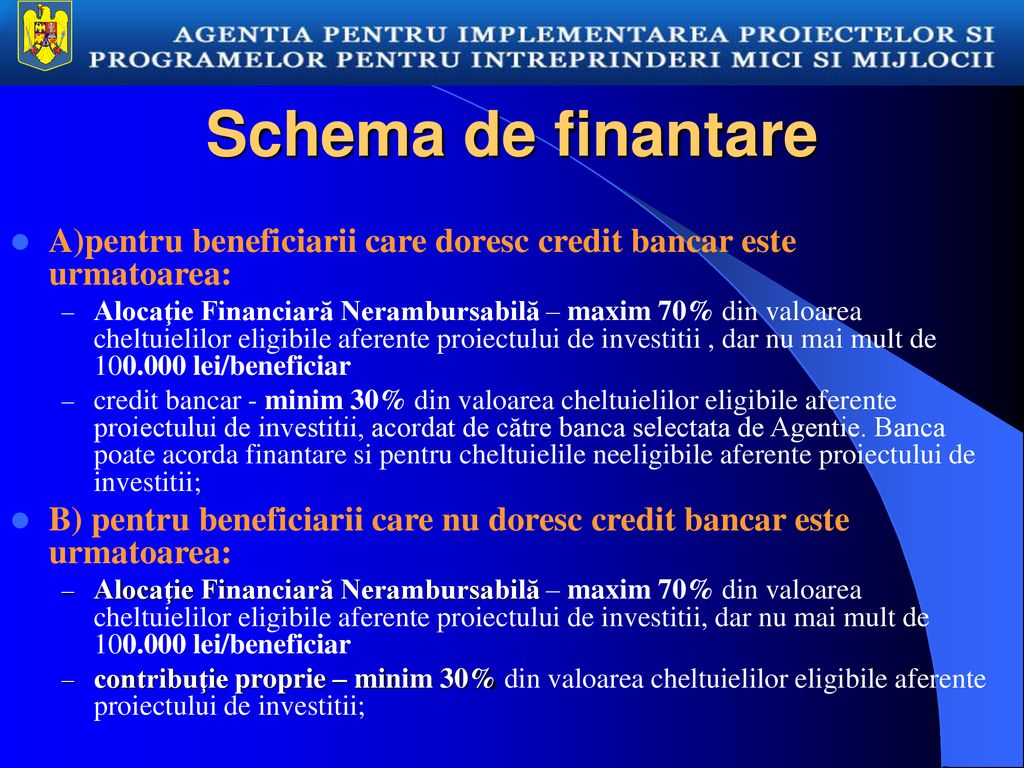 AGENTIA PENTRU IMPLEMENTAREA PROIECTELOR SI PROGRAMELOR PENTRU INTREPRINDERI MICI SI MIJLOCII

Schema de finantare

A)pentru beneficiarii care doresc credit bancar este urmatoarea:

– Alocaţie Financiară Nerambursabilă – maxim 70% din valoarea cheltuielilor eligibile aferente proiectului de investitii , dar nu mai mult de 100.000 lei/beneficiar

– credit bancar - minim 30% din valoarea cheltuielilor eligibile aferente proiectului de investitii, acordat de către banca selectata de Agentie. Banca poate acorda finantare si pentru cheltuielile neeligibile aferente proiectului de investitii;

B) pentru beneficiarii care nu doresc credit bancar este urmatoarea:

– Alocaţie Financiară Nerambursabilă – maxim 70% din valoarea cheltuielilor eligibile aferente proiectului de investitii, dar nu mai mult de 100.000 lei/beneficiar

– contribuţie proprie – minim 30% din valoarea cheltuielilor eligibile aferente proiectului de investitii;